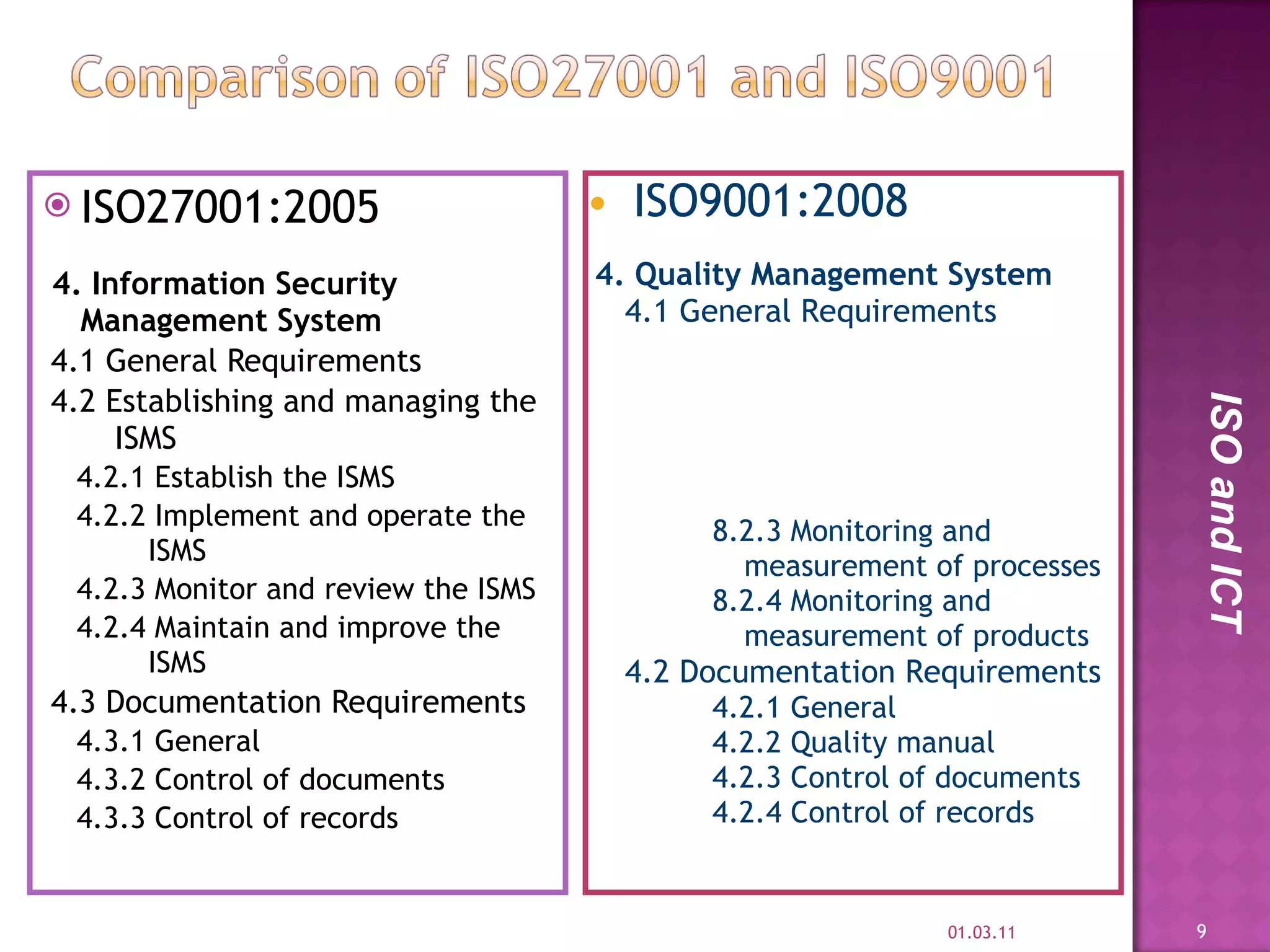 Comparison of ISO27001 and ISO9001

ISO27001:2005

4. Information Security Management System
4.1 General Requirements
4.2 Establishing and managing the ISMS
4.2.1 Establish the ISMS
4.2.2 Implement and operate the ISMS
4.2.3 Monitor and review the ISMS
4.2.4 Maintain and improve the ISMS
4.3 Documentation Requirements
4.3.1 General
4.3.2 Control of documents
4.3.3 Control of records

ISO9001:2008

4. Quality Management System
4.1 General Requirements
8.2.3 Monitoring and measurement of processes
8.2.4 Monitoring and measurement of products
4.2 Documentation Requirements
4.2.1 General
4.2.2 Quality manual
4.2.3 Control of documents
4.2.4 Control of records

ISO and ICT

01.03.11

9